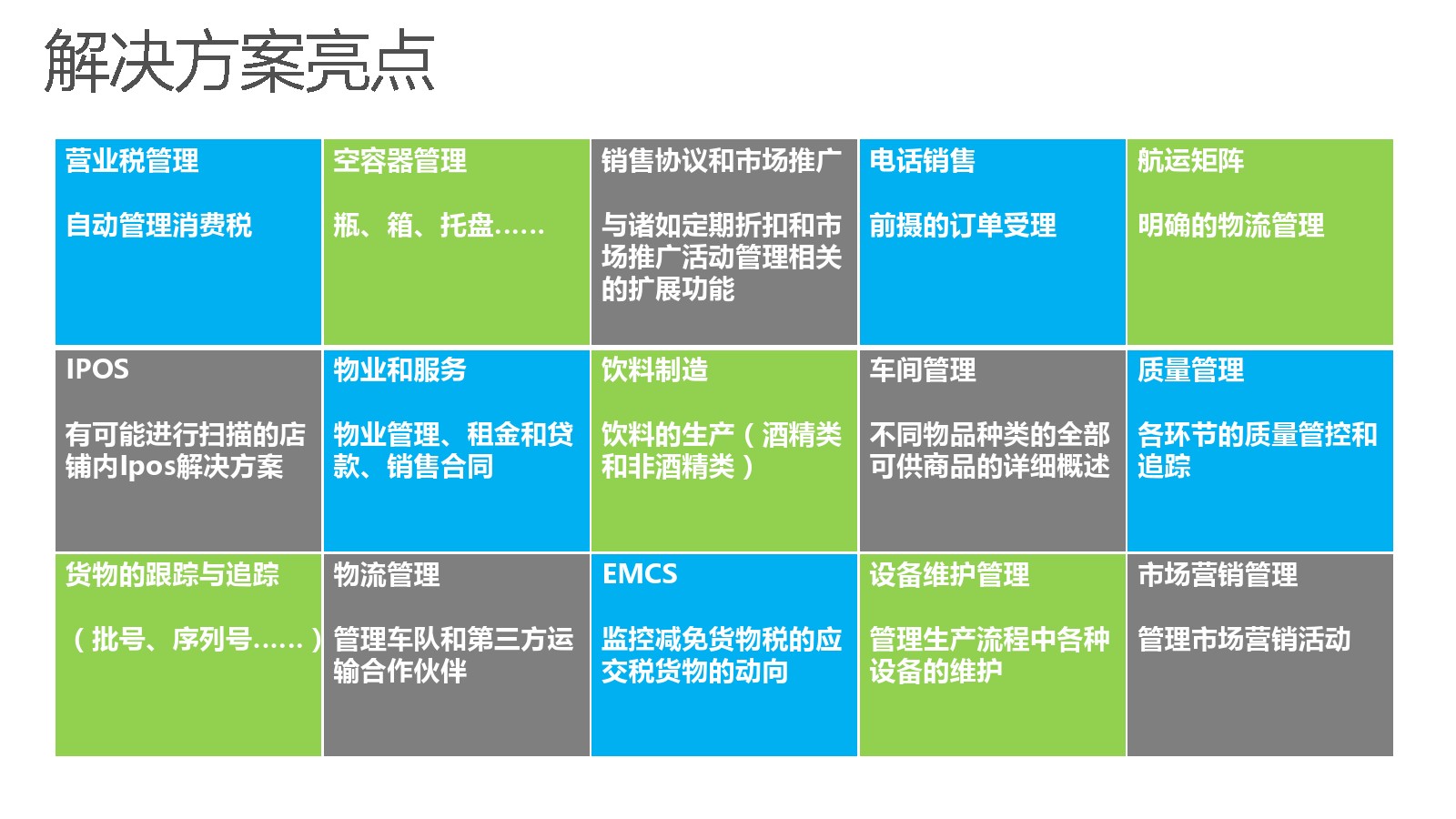 解决方案亮点

营业税管理

自动管理消费税

空容器管理

瓶、箱、托盘……

销售协议和市场推广

与诸如定期折扣和市场推广活动管理相关的扩展功能

电话销售

前摄的订单受理

航运矩阵

明确的物流管理

IPOS

有可能进行扫描的店铺内Ipos解决方案

物业和服务

物业管理、租金和贷款、销售合同

饮料制造

饮料的生产（酒精类和非酒精类）

车间管理

不同物品种类的全部可供商品的详细概述

质量管理

各环节的质量管控和追踪

货物的跟踪与追踪

（批号、序列号……）

物流管理

管理车队和第三方运输合作伙伴

EMCS

监控减免货物税的应交税货物的动向

设备维护管理

管理生产流程中各种设备的维护

市场营销管理

管理市场营销活动